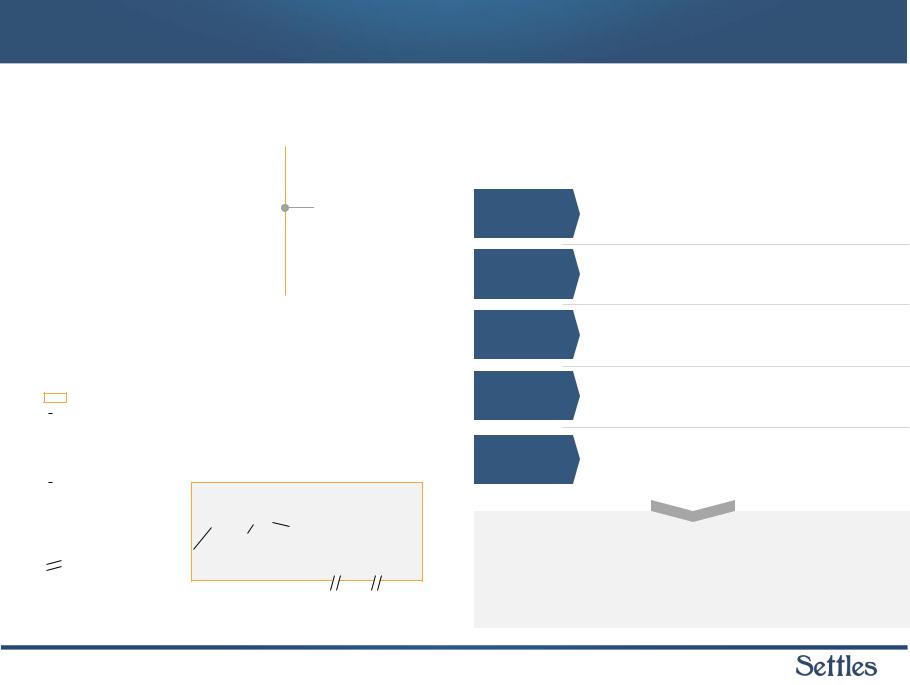 Settles